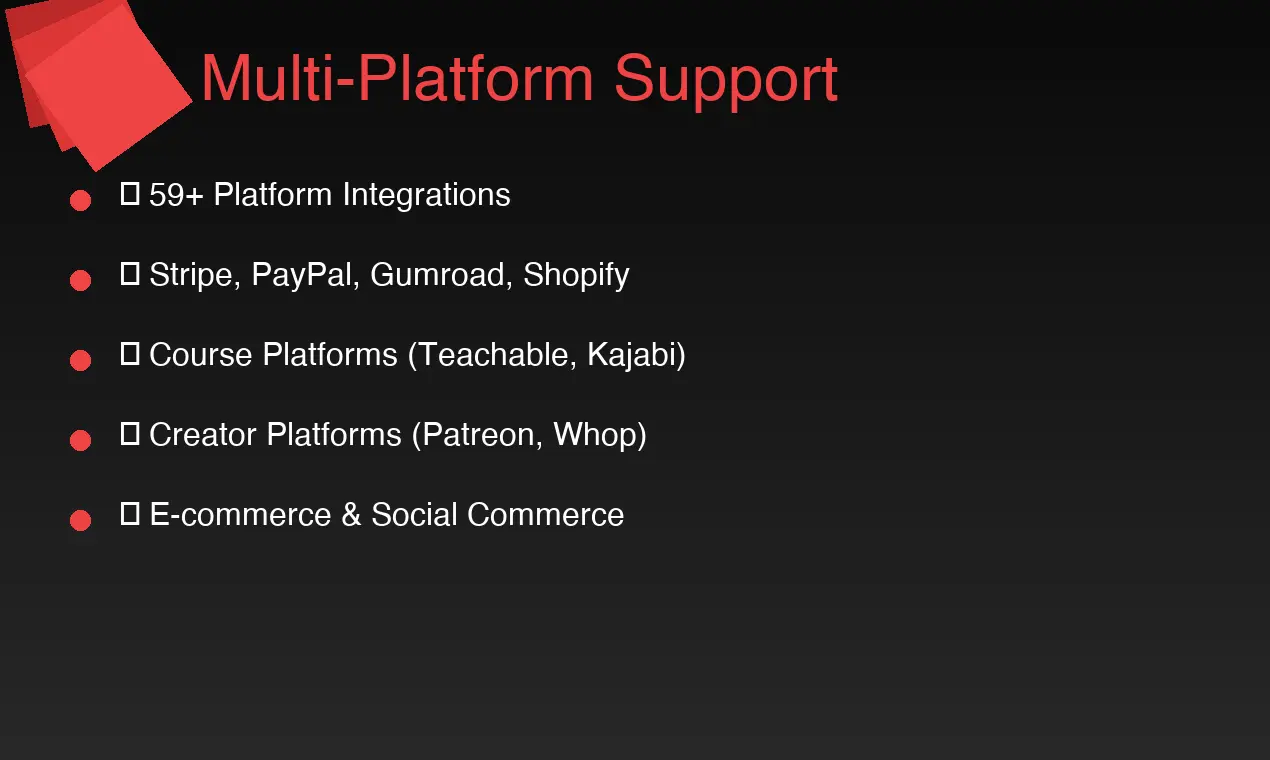 Multi-Platform Support

- ▯ 59+ Platform Integrations
- ▯ Stripe, PayPal, Gumroad, Shopify
- ▯ Course Platforms (Teachable, Kajabi)
- ▯ Creator Platforms (Patreon, Whop)
- ▯ E-commerce & Social Commerce